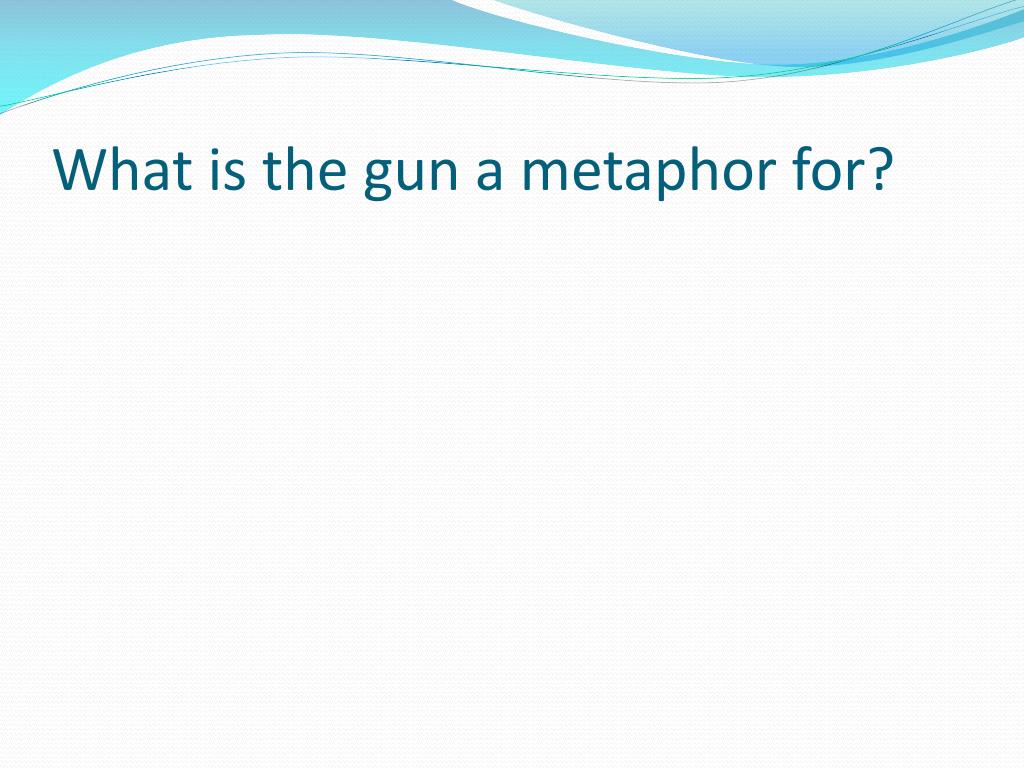 What is the gun a metaphor for?